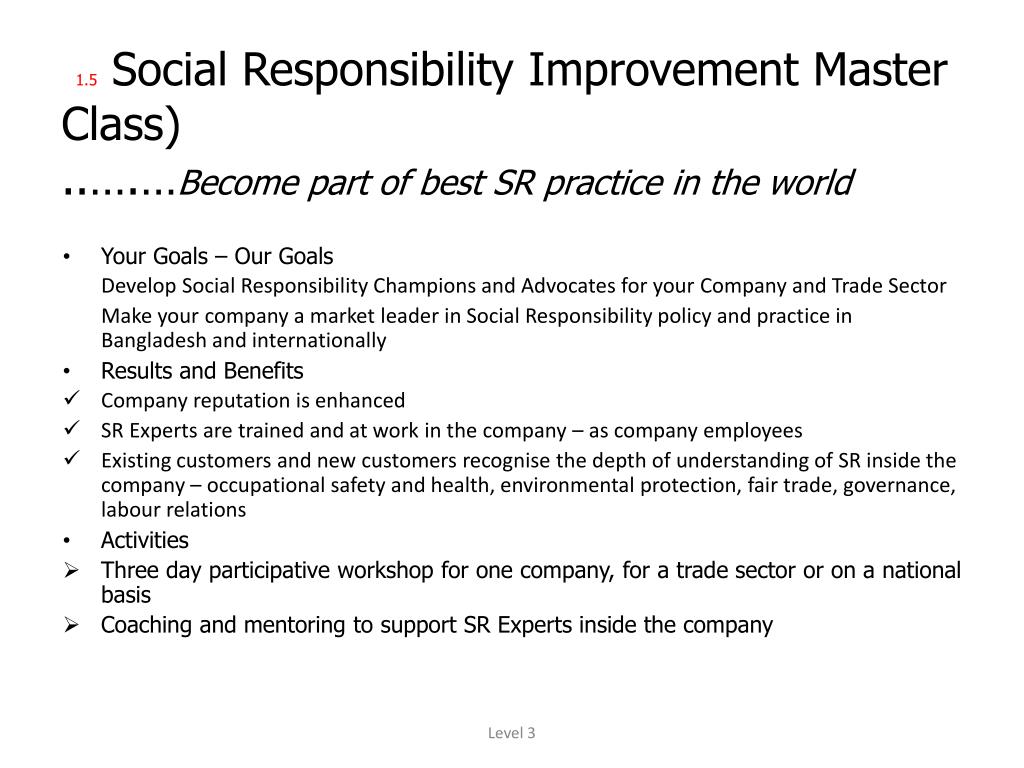 1.5 Social Responsibility Improvement Master Class)
……..Become part of best SR practice in the world

• Your Goals – Our Goals
Develop Social Responsibility Champions and Advocates for your Company and Trade Sector
Make your company a market leader in Social Responsibility policy and practice in Bangladesh and internationally
• Results and Benefits
✓ Company reputation is enhanced
✓ SR Experts are trained and at work in the company – as company employees
✓ Existing customers and new customers recognise the depth of understanding of SR inside the company – occupational safety and health, environmental protection, fair trade, governance, labour relations
• Activities
➢ Three day participative workshop for one company, for a trade sector or on a national basis
➢ Coaching and mentoring to support SR Experts inside the company

Level 3